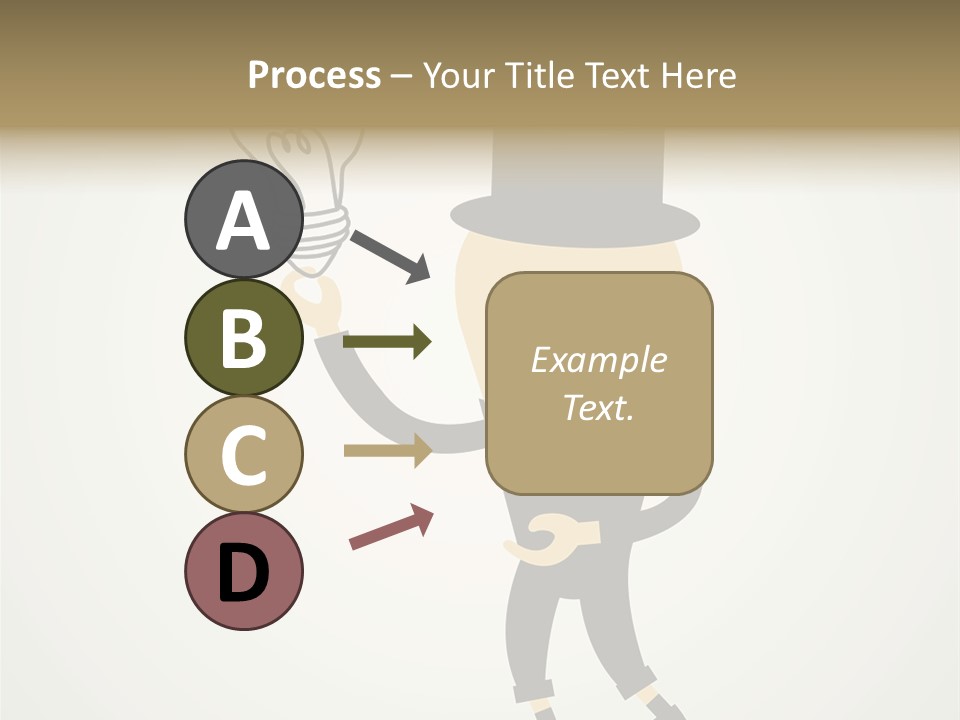 Process – Your Title Text Here

A

B

C

D

Example Text.